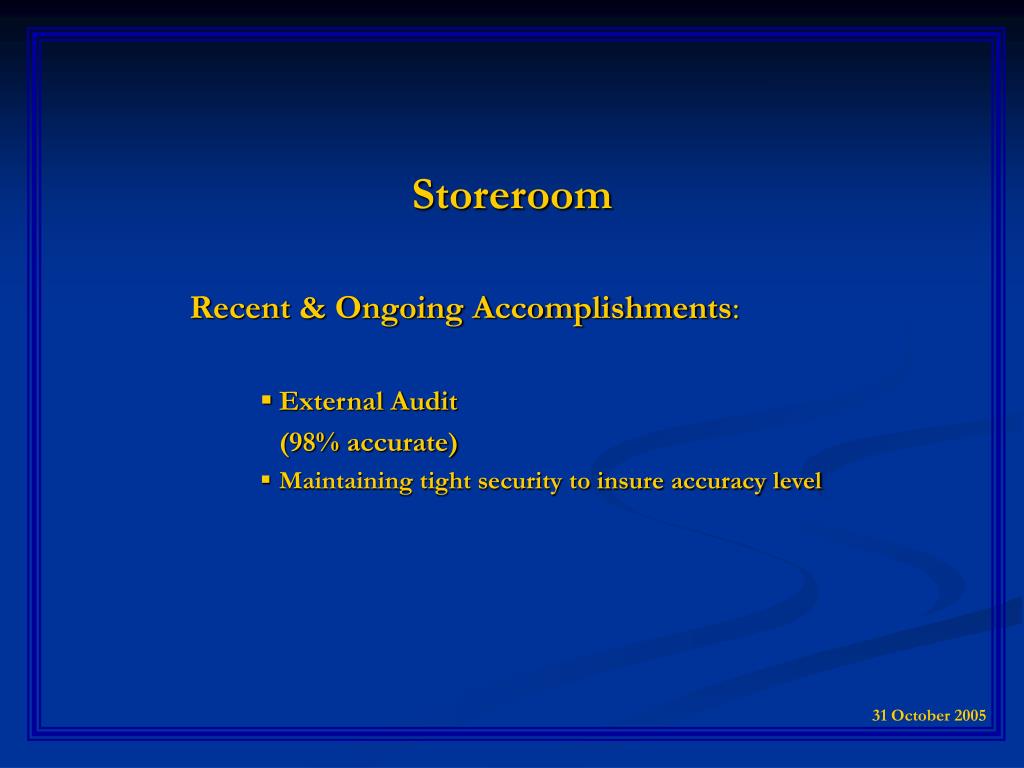 Storeroom

Recent & Ongoing Accomplishments:

▪ External Audit
(98% accurate)
▪ Maintaining tight security to insure accuracy level

31 October 2005